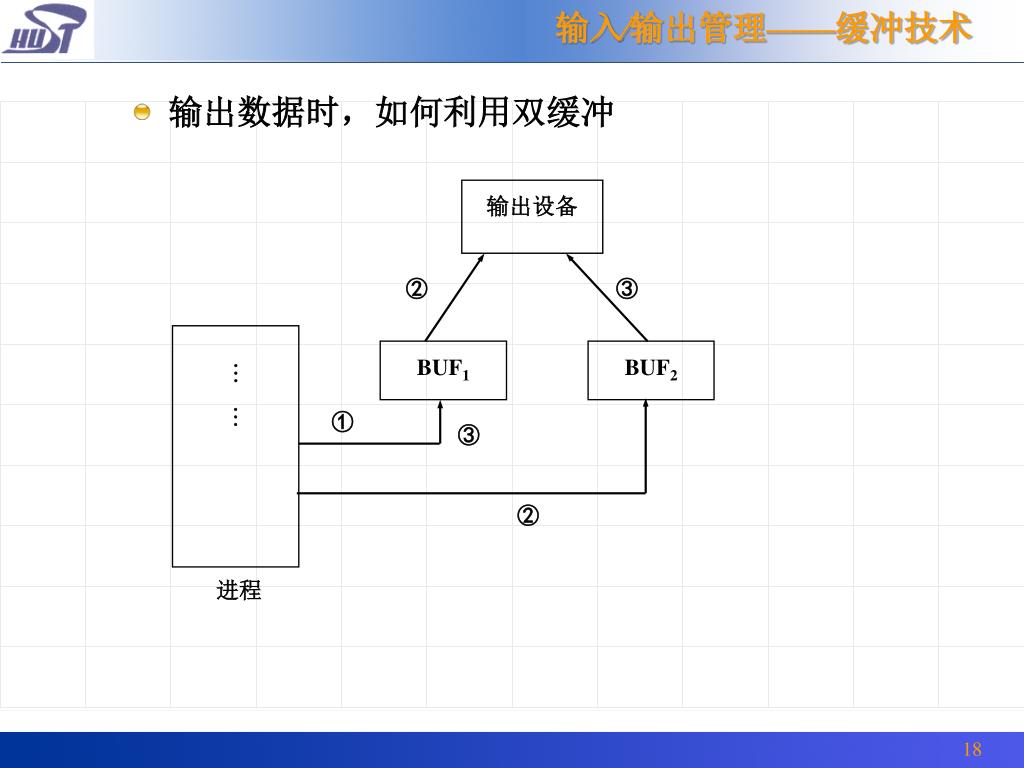 HUST

输入/输出管理——缓冲技术

输出数据时，如何利用双缓冲

输出设备

②

③

⋮

⋮

$BUF_1$

$BUF_2$

①

③

②

进程

18